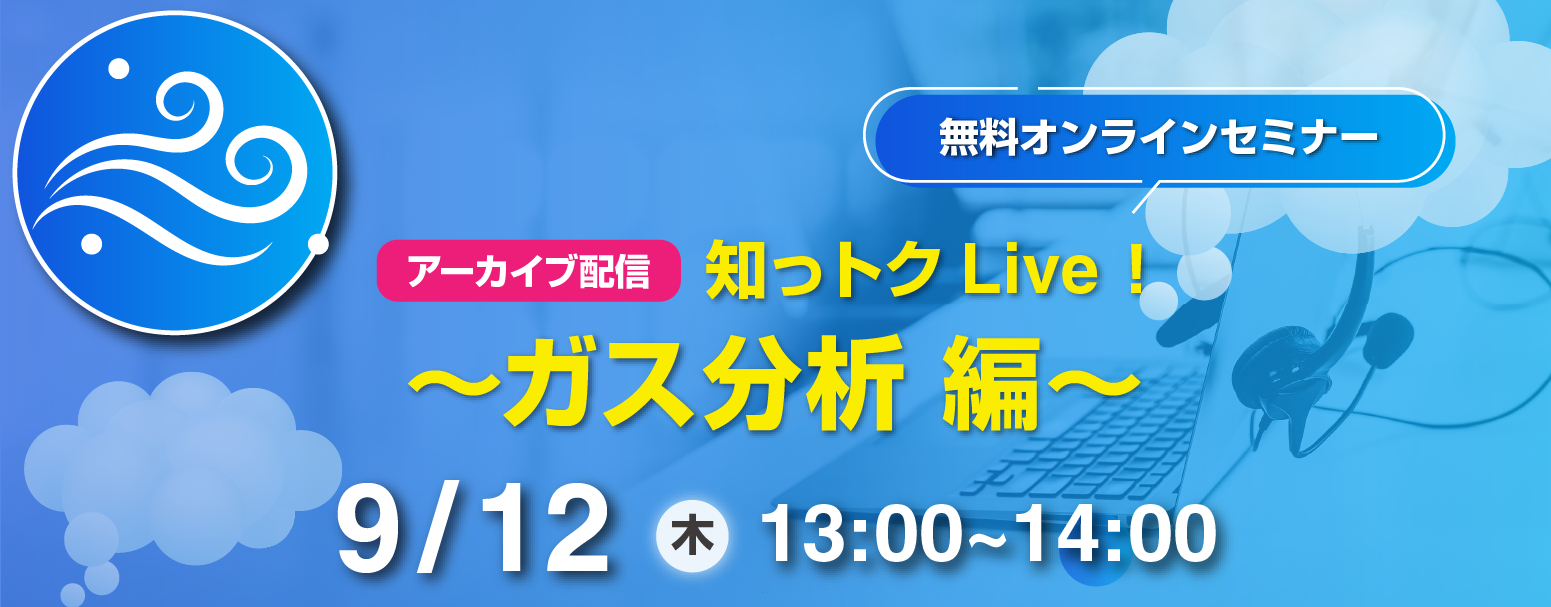 無料オンラインセミナー

アーカイブ配信 知っトク Live！

～ガス分析 編～

9/12 木 13:00~14:00